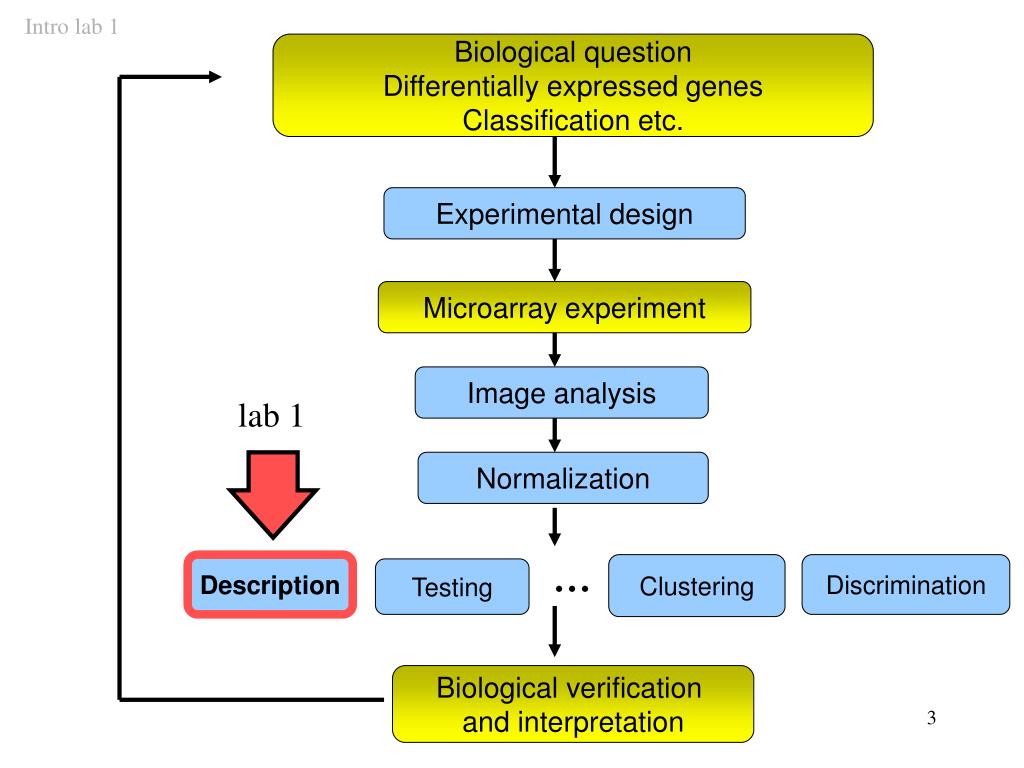 Intro lab 1

Biological question
Differentially expressed genes
Classification etc.

Experimental design

Microarray experiment

Image analysis

lab 1

Normalization

Description

Testing

…

Clustering

Discrimination

Biological verification
and interpretation

3